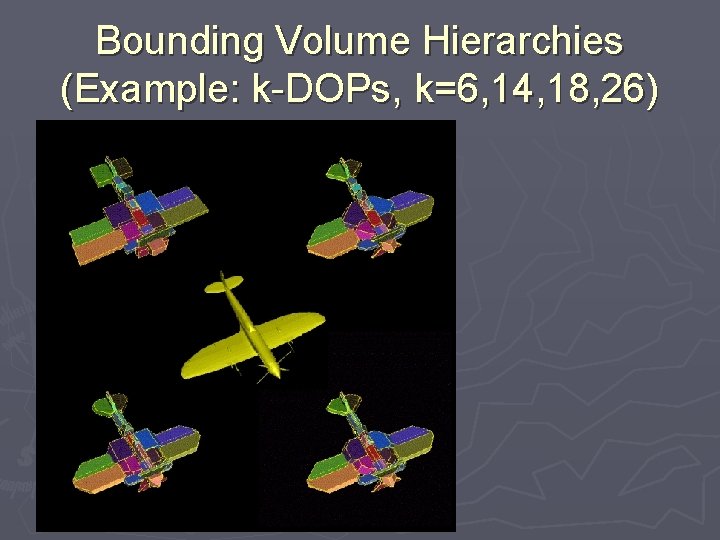 Bounding Volume Hierarchies
(Example: k-DOPs, k=6,14,18,26)